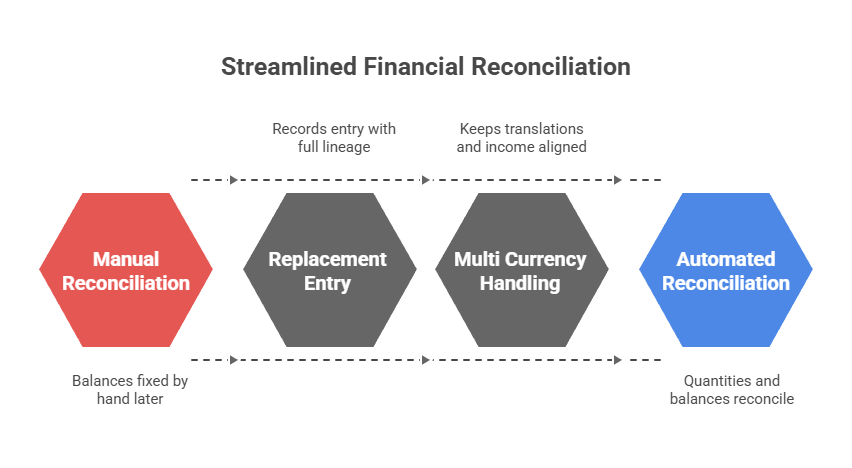 Streamlined Financial Reconciliation

Records entry with full lineage

Keeps translations and income aligned

Manual Reconciliation

Replacement Entry

Multi Currency Handling

Automated Reconciliation

Balances fixed by hand later

Quantities and balances reconcile